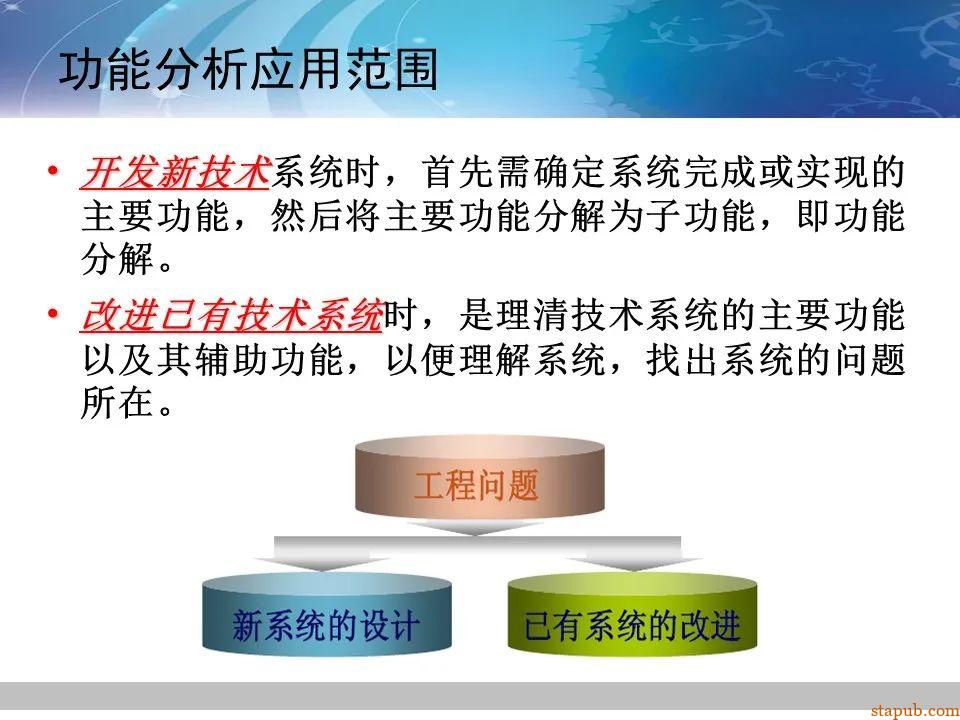 功能分析应用范围

• 开发新技术系统时，首先需确定系统完成或实现的主要功能，然后将主要功能分解为子功能，即功能分解。

• 改进已有技术系统时，是理清技术系统的主要功能以及其辅助功能，以便理解系统，找出系统的问题所在。

工程问题

新系统的设计

已有系统的改进

stapub.com